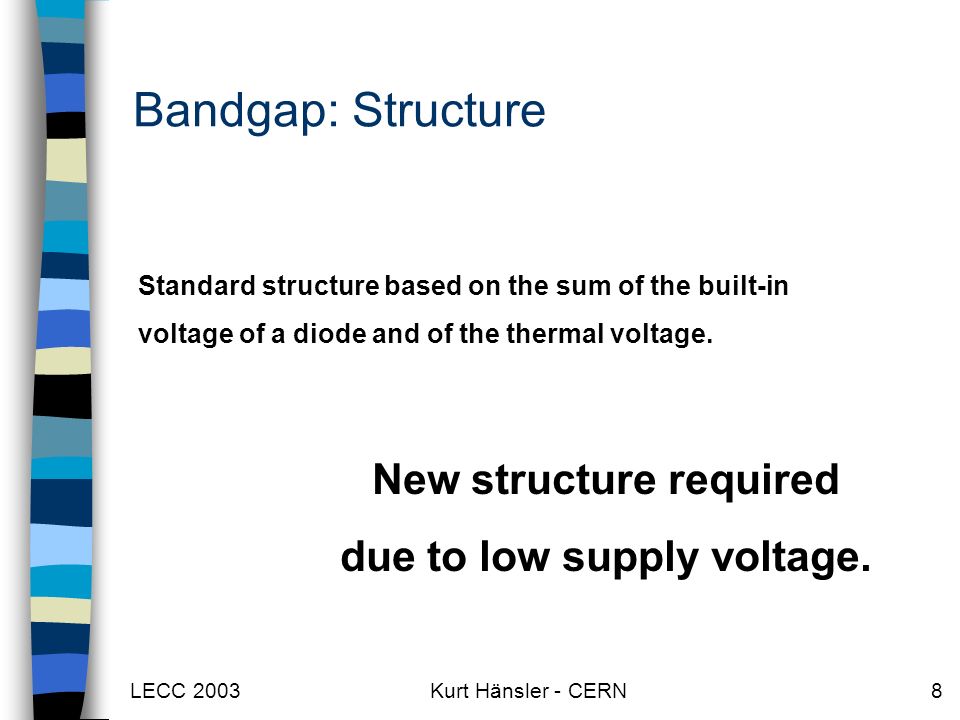 Bandgap: Structure

Standard structure based on the sum of the built-in voltage of a diode and of the thermal voltage.

New structure required due to low supply voltage.

LECC 2003

Kurt Hänsler - CERN

8